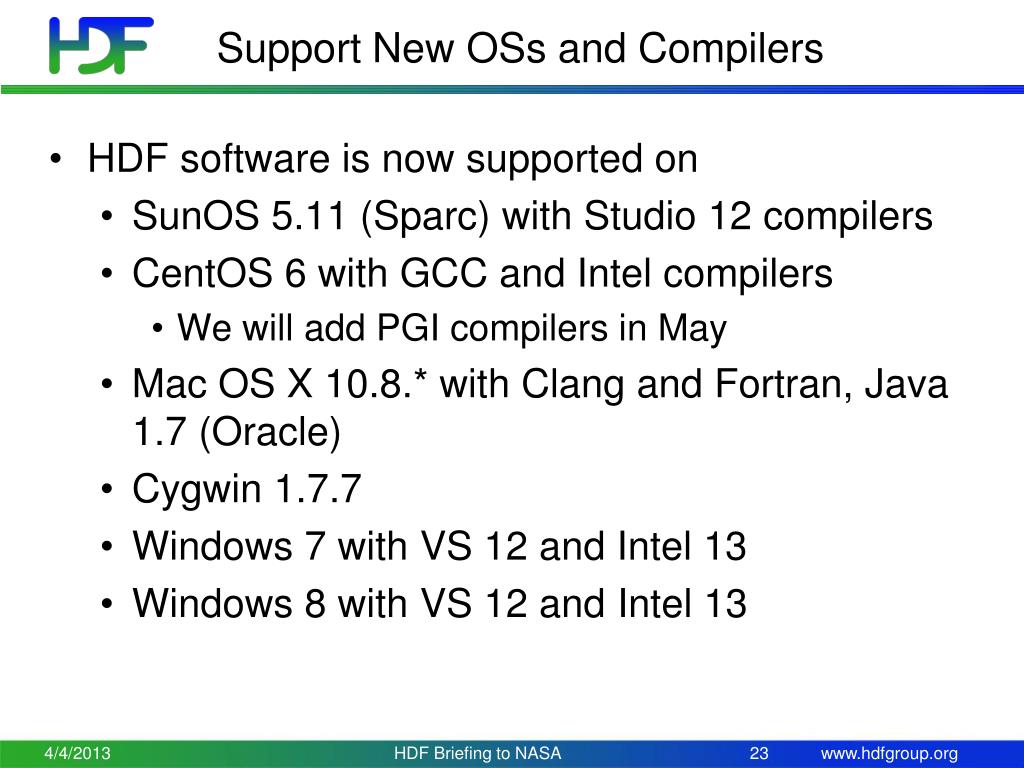 HDF

Support New OSs and Compilers

• HDF software is now supported on
  • SunOS 5.11 (Sparc) with Studio 12 compilers
  • CentOS 6 with GCC and Intel compilers
    • We will add PGI compilers in May
  • Mac OS X 10.8.* with Clang and Fortran, Java 1.7 (Oracle)
  • Cygwin 1.7.7
  • Windows 7 with VS 12 and Intel 13
  • Windows 8 with VS 12 and Intel 13

4/4/2013 HDF Briefing to NASA 23 www.hdfgroup.org